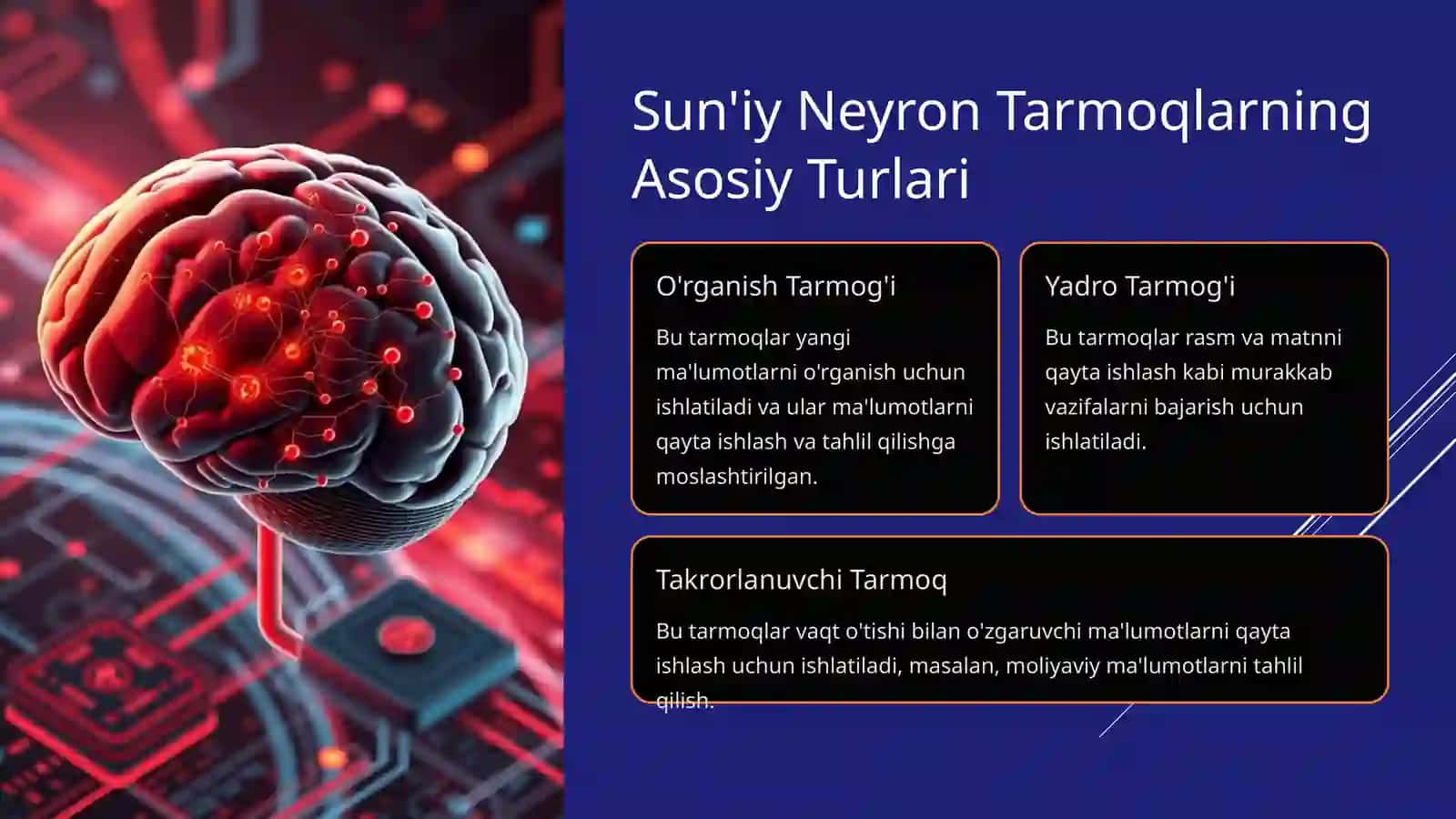 Sun'iy Neyron Tarmoqlarning Asosiy Turlari

O'rganish Tarmog'i

Bu tarmoqlar yangi ma'lumotlarni o'rganish uchun ishlatiladi va ular ma'lumotlarni qayta ishlash va tahlil qilishga moslashtirilgan.

Yadro Tarmog'i

Bu tarmoqlar rasm va matnni qayta ishlash kabi murakkab vazifalarni bajarish uchun ishlatiladi.

Takrorlanuvchi Tarmoq

Bu tarmoqlar vaqt o'tishi bilan o'zgaruvchi ma'lumotlarni qayta ishlash uchun ishlatiladi, masalan, moliyaviy ma'lumotlarni tahlil qilish.